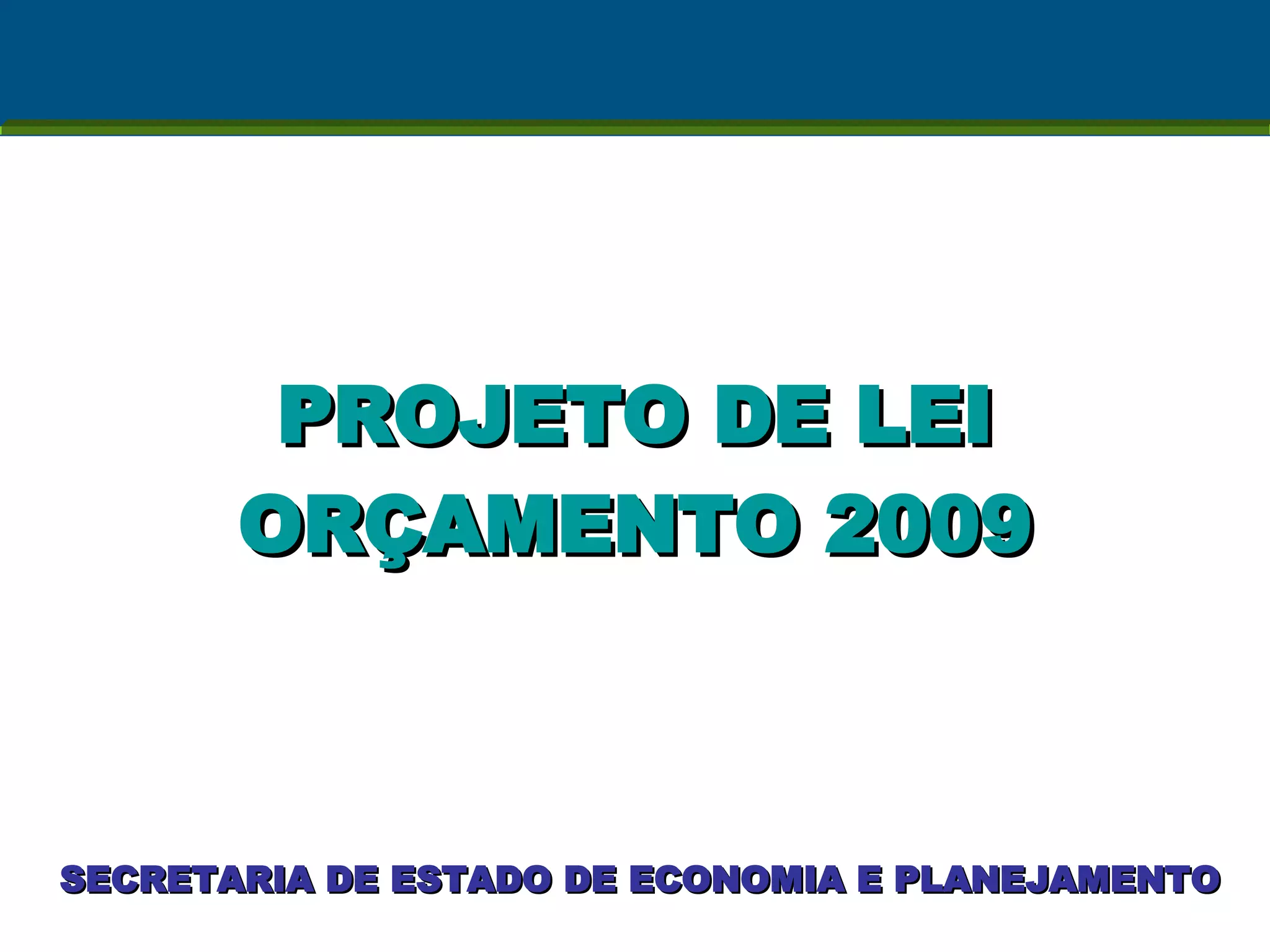 PROJETO DE LEI
ORÇAMENTO 2009

SECRETARIA DE ESTADO DE ECONOMIA E PLANEJAMENTO